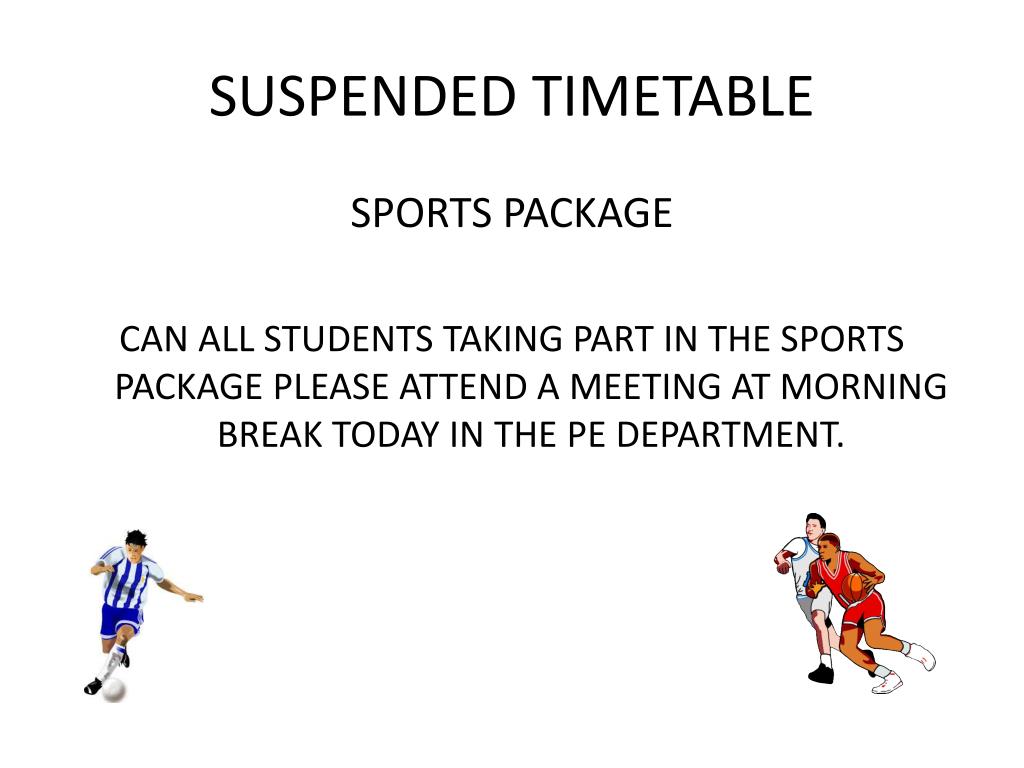 SUSPENDED TIMETABLE

SPORTS PACKAGE

CAN ALL STUDENTS TAKING PART IN THE SPORTS PACKAGE PLEASE ATTEND A MEETING AT MORNING BREAK TODAY IN THE PE DEPARTMENT.